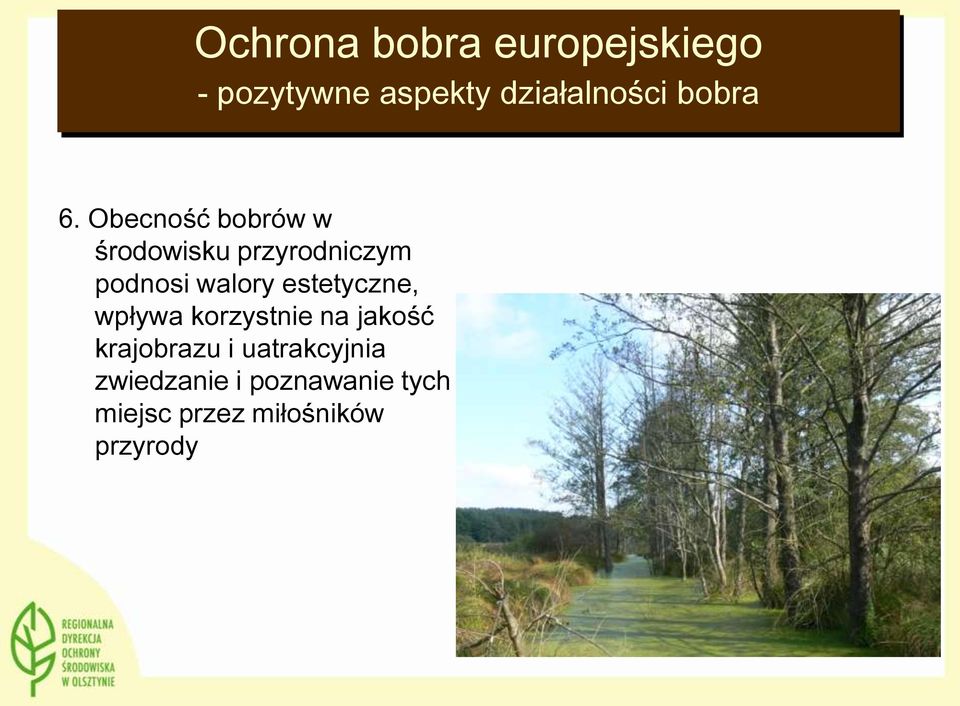 Ochrona bobra europejskiego
- pozytywne aspekty działalności bobra

6. Obecność bobrów w środowisku przyrodniczym podnosi walory estetyczne, wpływa korzystnie na jakość krajobrazu i uatrakcyjnia zwiedzanie i poznawanie tych miejsc przez miłośników przyrody

REGIONALNA DYREKCJA OCHRONY ŚRODOWISKA W OLSZTYNIE